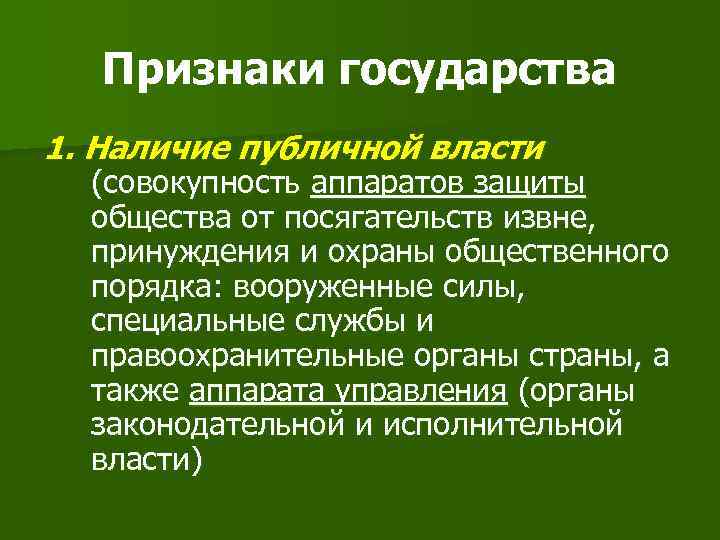 Признаки государства

1. Наличие публичной власти (совокупность аппаратов защиты общества от посягательств извне, принуждения и охраны общественного порядка: вооруженные силы, специальные службы и правоохранительные органы страны, а также аппарата управления (органы законодательной и исполнительной власти)